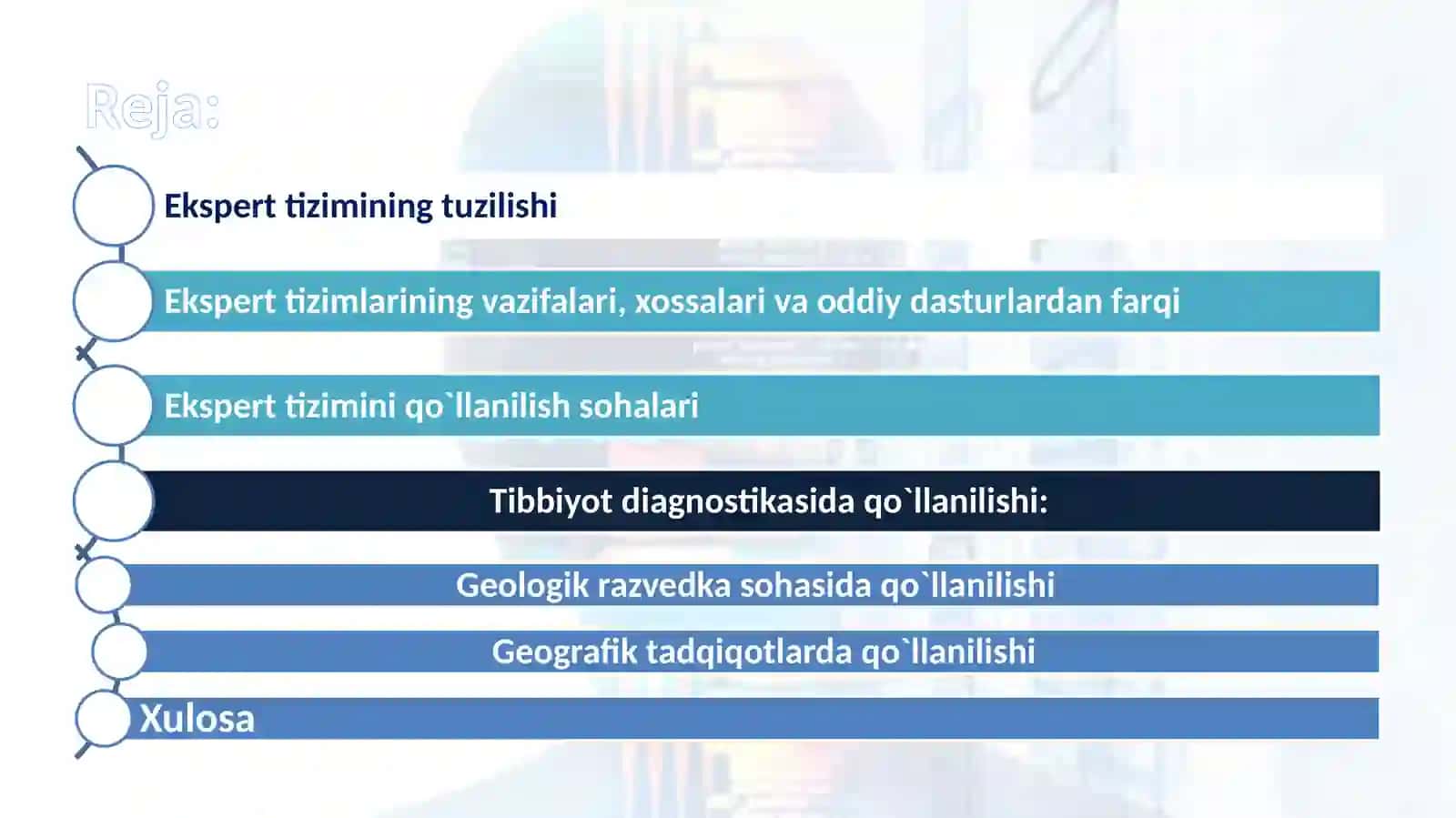 Reja:

Ekspert tizimining tuzilishi

Ekspert tizimlarining vazifalari, xossalari va oddiy dasturlardan farqi

Ekspert tizimini qo`llanilish sohalari

Tibbiyot diagnostikasida qo`llanilishi:

Geologik razvedka sohasida qo`llanilishi

Geografik tadqiqotlarda qo`llanilishi

Xulosa